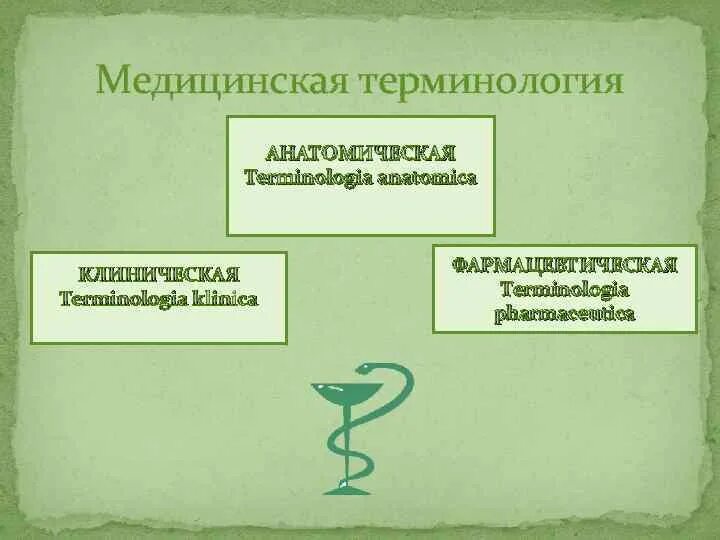 Медицинская терминология

АНАТОМИЧЕСКАЯ
Terminologia anatomica

КЛИНИЧЕСКАЯ
Terminologia klinica

ФАРМАЦЕВТИЧЕСКАЯ
Terminologia pharmaceutica